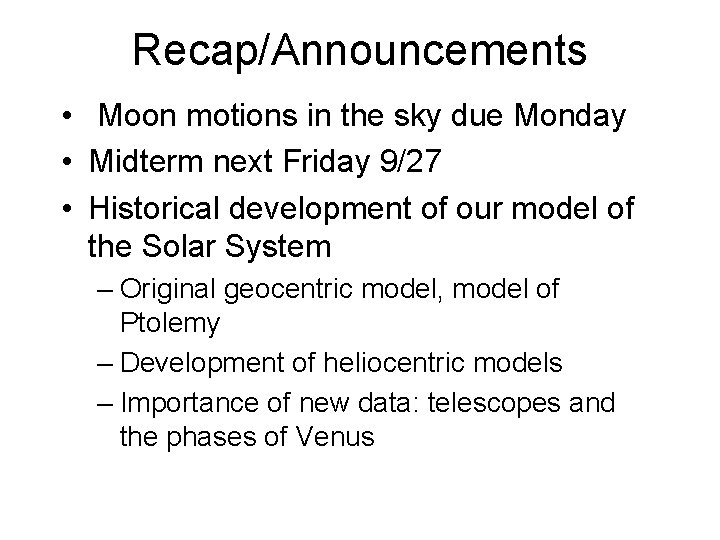 Recap/Announcements

• Moon motions in the sky due Monday
• Midterm next Friday 9/27
• Historical development of our model of the Solar System
– Original geocentric model, model of Ptolemy
– Development of heliocentric models
– Importance of new data: telescopes and the phases of Venus